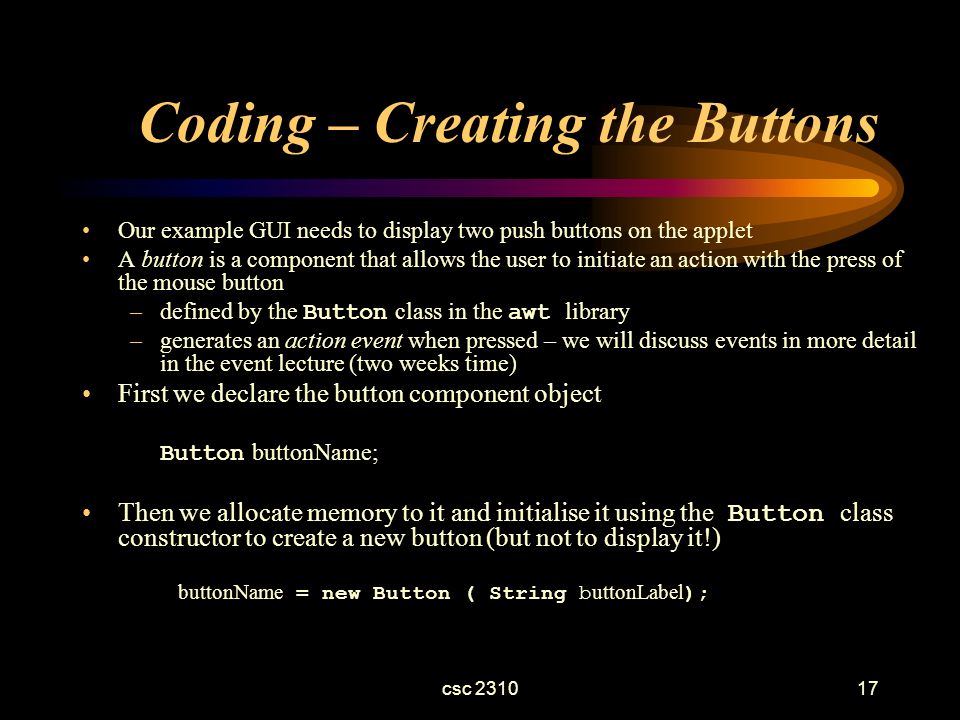 Coding – Creating the Buttons

• Our example GUI needs to display two push buttons on the applet
• A button is a component that allows the user to initiate an action with the press of the mouse button
  – defined by the Button class in the awt library
  – generates an action event when pressed – we will discuss events in more detail in the event lecture (two weeks time)
• First we declare the button component object

Button buttonName;

• Then we allocate memory to it and initialise it using the Button class constructor to create a new button (but not to display it!)

buttonName = new Button ( String buttonLabel);

csc 2310

17